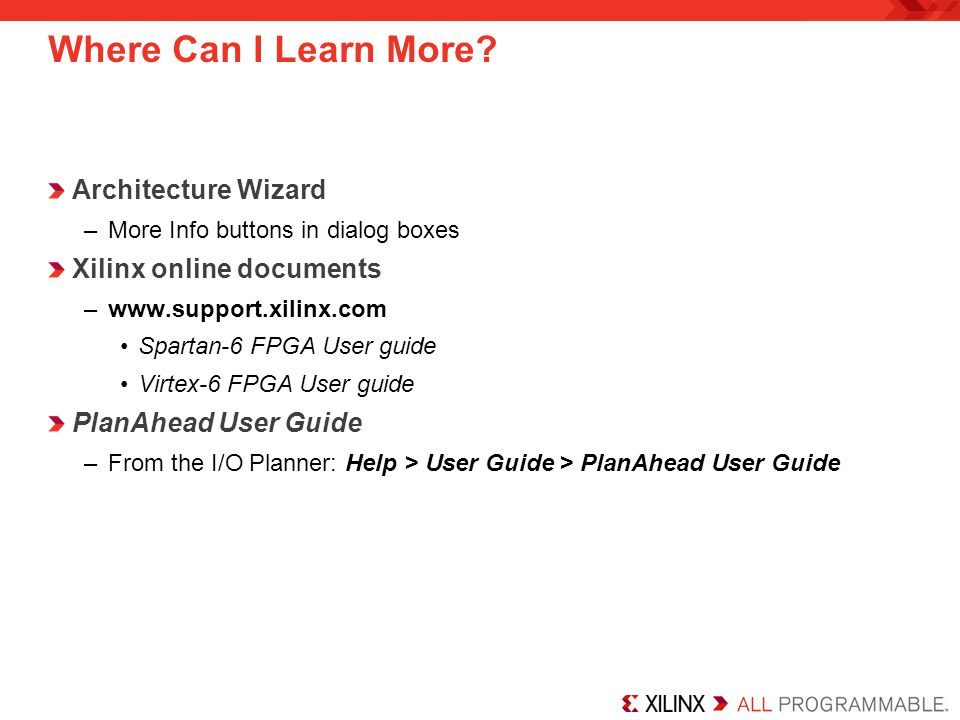 Where Can I Learn More?

Architecture Wizard

– More Info buttons in dialog boxes

Xilinx online documents

– www.support.xilinx.com

• Spartan-6 FPGA User guide

• Virtex-6 FPGA User guide

PlanAhead User Guide

– From the I/O Planner: Help > User Guide > PlanAhead User Guide

XILINX ALL PROGRAMMABLE.